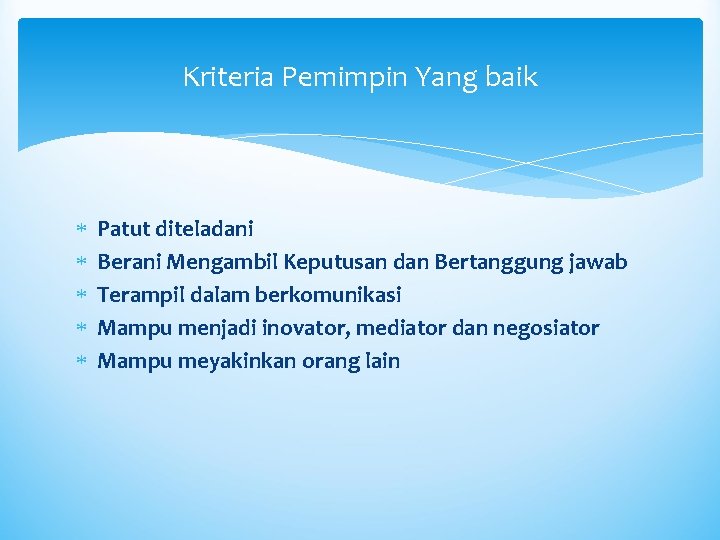 Kriteria Pemimpin Yang baik

* Patut diteladani
* Berani Mengambil Keputusan dan Bertanggung jawab
* Terampil dalam berkomunikasi
* Mampu menjadi inovator, mediator dan negosiator
* Mampu meyakinkan orang lain